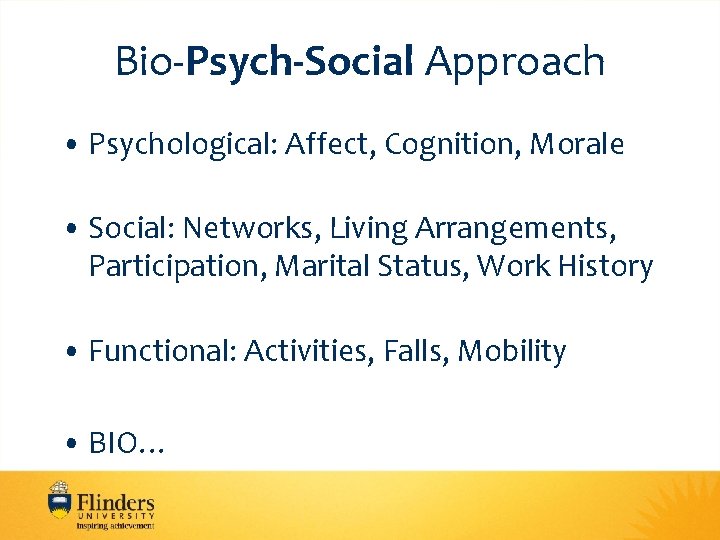 Bio-Psych-Social Approach

• Psychological: Affect, Cognition, Morale

• Social: Networks, Living Arrangements, Participation, Marital Status, Work History

• Functional: Activities, Falls, Mobility

• BIO…

Flinders UNIVERSITY inspiring achievement